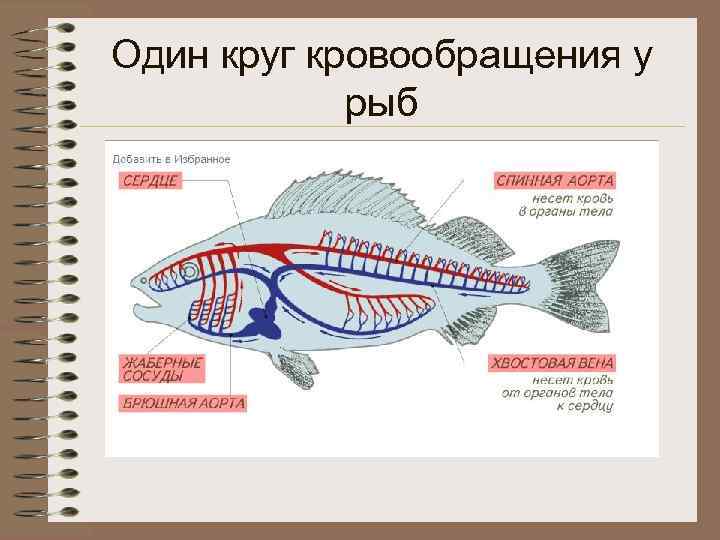 Один круг кровообращения у рыб

Добавить в Избранное

СЕРДЦЕ

СПИННАЯ АОРТА
несет кровь в органы тела

ЖАБЕРНЫЕ СОСУДЫ

БРЮШНАЯ АОРТА

ХВОСТОВАЯ ВЕНА
несет кровь от органов тела к сердцу